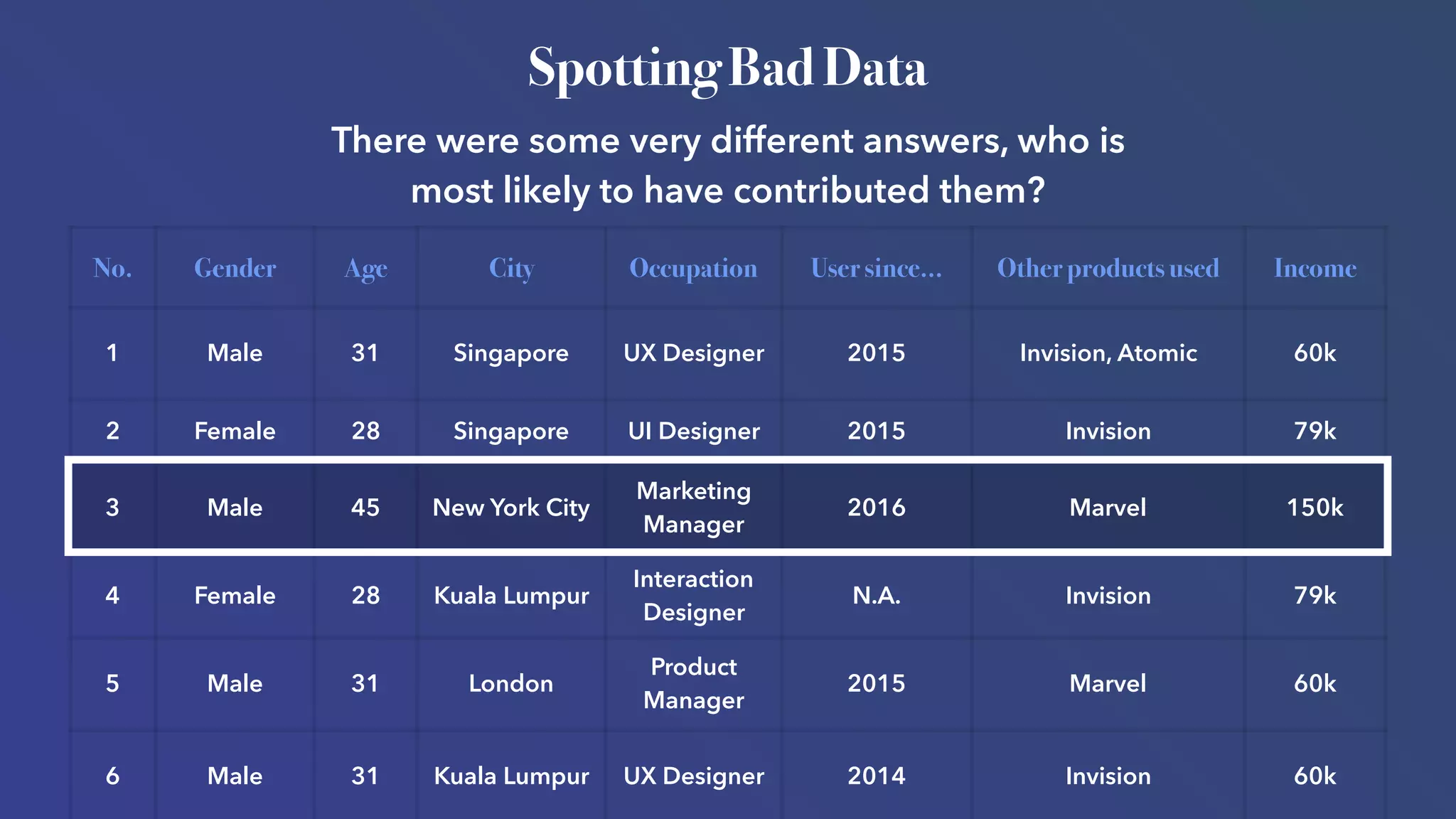 Spotting Bad Data

There were some very different answers, who is most likely to have contributed them?

| No. | Gender | Age | City | Occupation | User since... | Other products used | Income |
|---|---|---|---|---|---|---|---|
| 1 | Male | 31 | Singapore | UX Designer | 2015 | Invision, Atomic | 60k |
| 2 | Female | 28 | Singapore | UI Designer | 2015 | Invision | 79k |
| 3 | Male | 45 | New York City | Marketing Manager | 2016 | Marvel | 150k |
| 4 | Female | 28 | Kuala Lumpur | Interaction Designer | N.A. | Invision | 79k |
| 5 | Male | 31 | London | Product Manager | 2015 | Marvel | 60k |
| 6 | Male | 31 | Kuala Lumpur | UX Designer | 2014 | Invision | 60k |